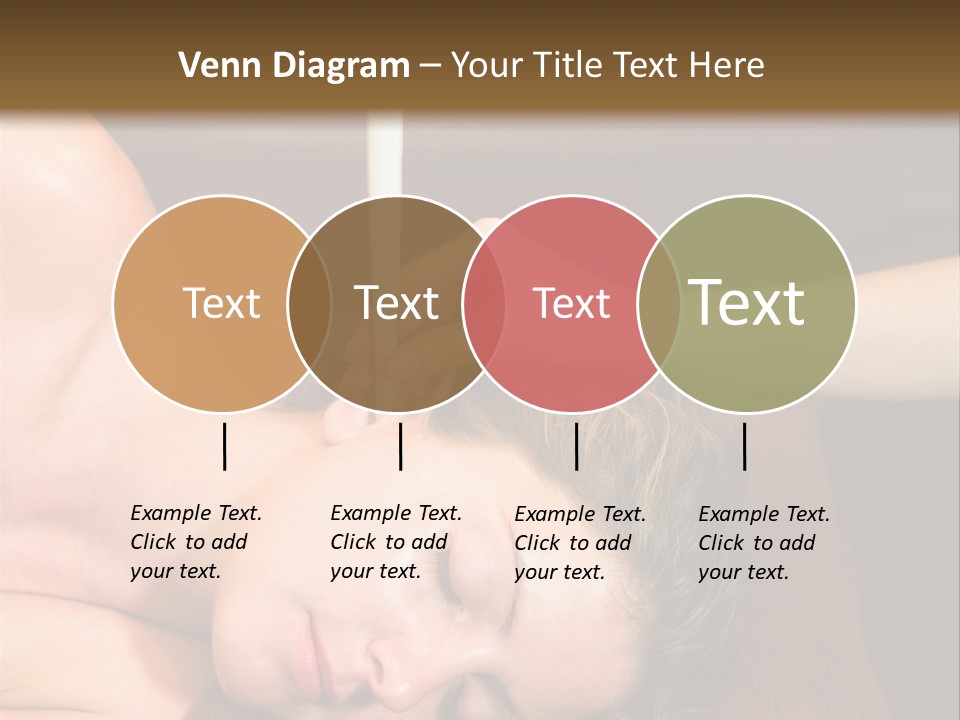 Venn Diagram – Your Title Text Here

Text

Text

Text

Text

Example Text. Click to add your text.

Example Text. Click to add your text.

Example Text. Click to add your text.

Example Text. Click to add your text.